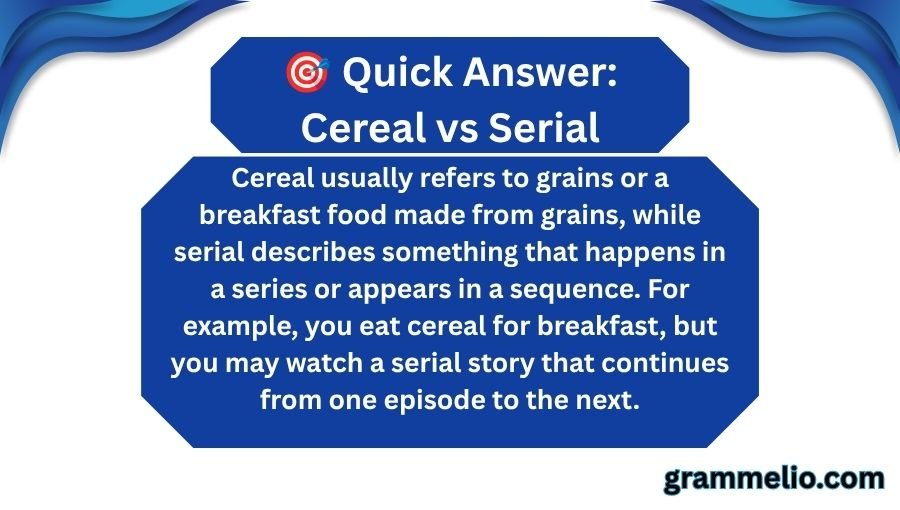 🎯 Quick Answer:
Cereal vs Serial

Cereal usually refers to grains or a breakfast food made from grains, while serial describes something that happens in a series or appears in a sequence. For example, you eat cereal for breakfast, but you may watch a serial story that continues from one episode to the next.

grammelio.com